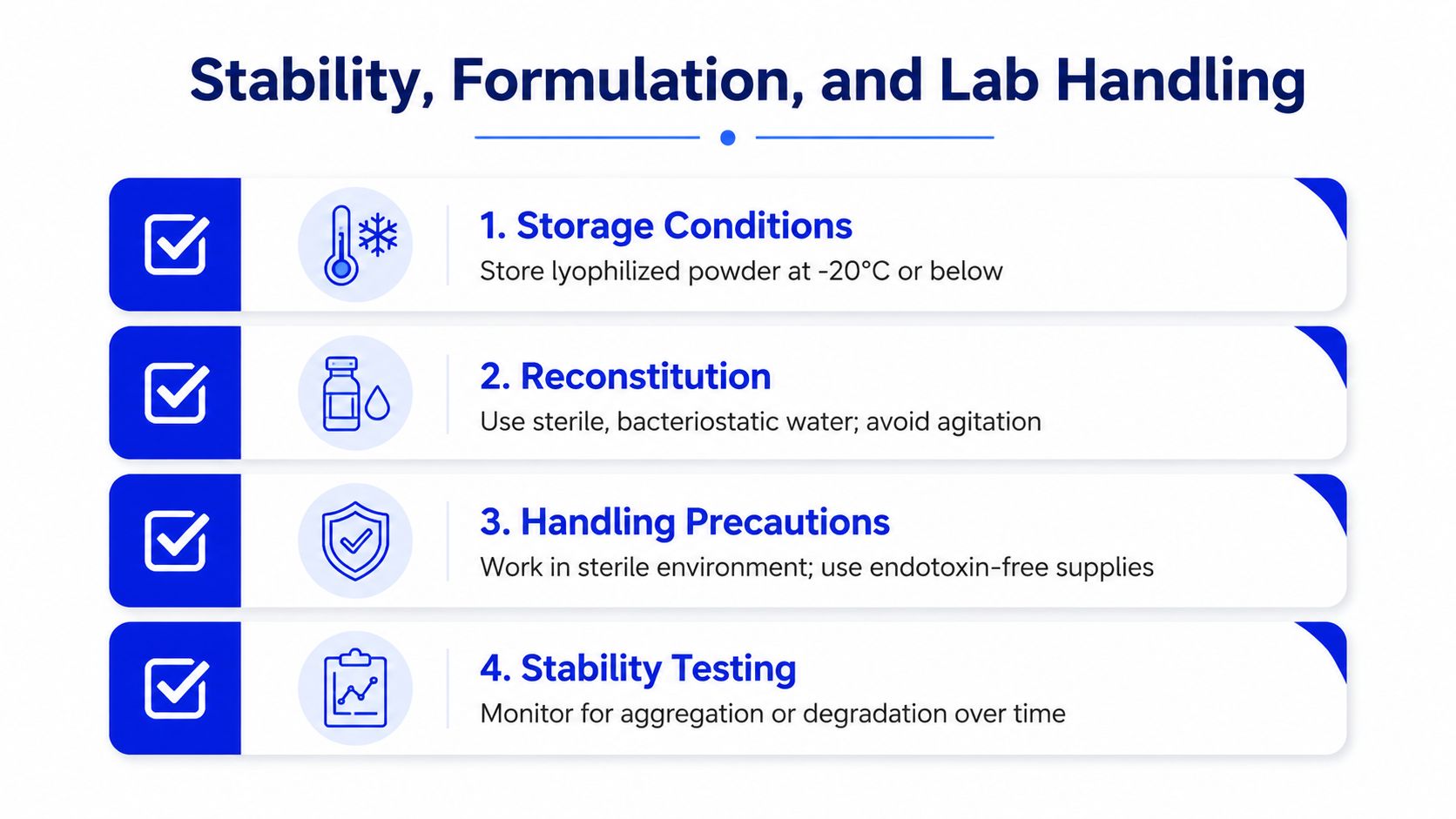 Stability, Formulation, and Lab Handling

1. Storage Conditions
Store lyophilized powder at -20°C or below

2. Reconstitution
Use sterile, bacteriostatic water; avoid agitation

3. Handling Precautions
Work in sterile environment; use endotoxin-free supplies

4. Stability Testing
Monitor for aggregation or degradation over time